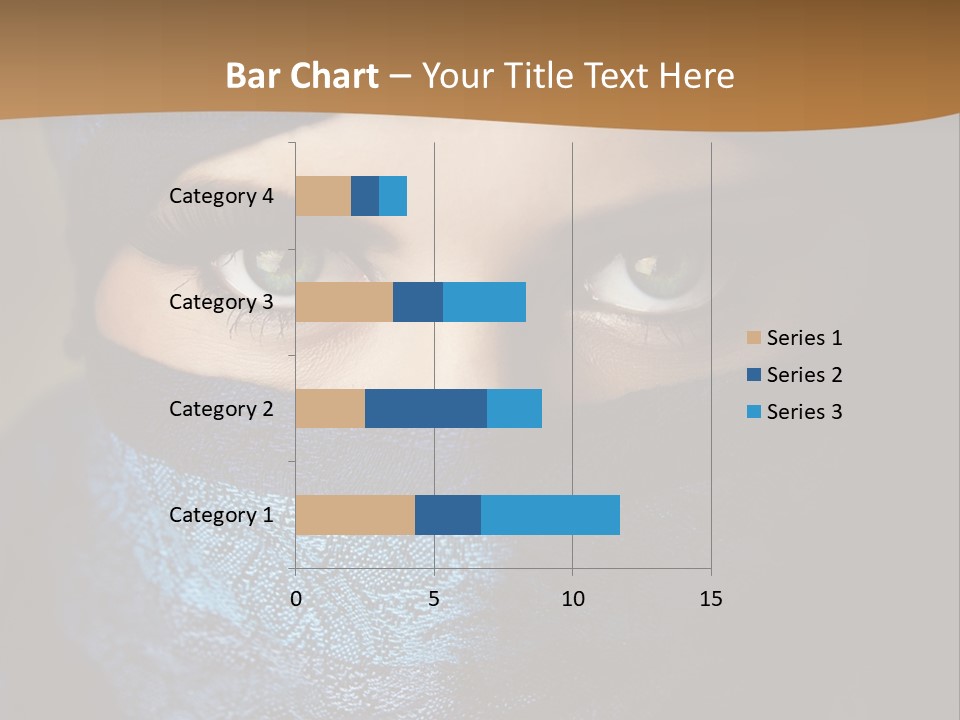 Bar Chart – Your Title Text Here

Category 4
Category 3
Category 2
Category 1

0
5
10
15

Series 1
Series 2
Series 3